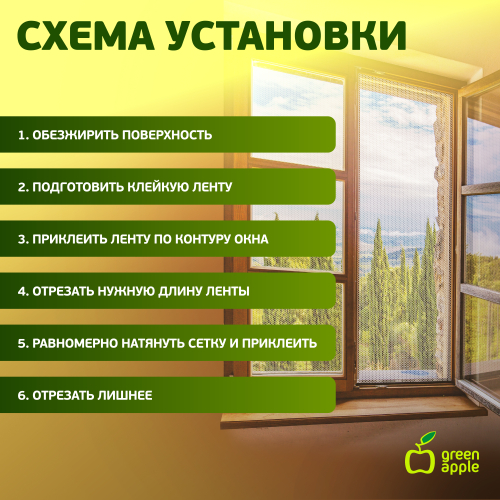 СХЕМА УСТАНОВКИ

1. ОБЕЗЖИРИТЬ ПОВЕРХНОСТЬ

2. ПОДГОТОВИТЬ КЛЕЙКУЮ ЛЕНТУ

3. ПРИКЛЕИТЬ ЛЕНТУ ПО КОНТУРУ ОКНА

4. ОТРЕЗАТЬ НУЖНУЮ ДЛИНУ ЛЕНТЫ

5. РАВНОМЕРНО НАТЯНУТЬ СЕТКУ И ПРИКЛЕИТЬ

6. ОТРЕЗАТЬ ЛИШНЕЕ

green apple